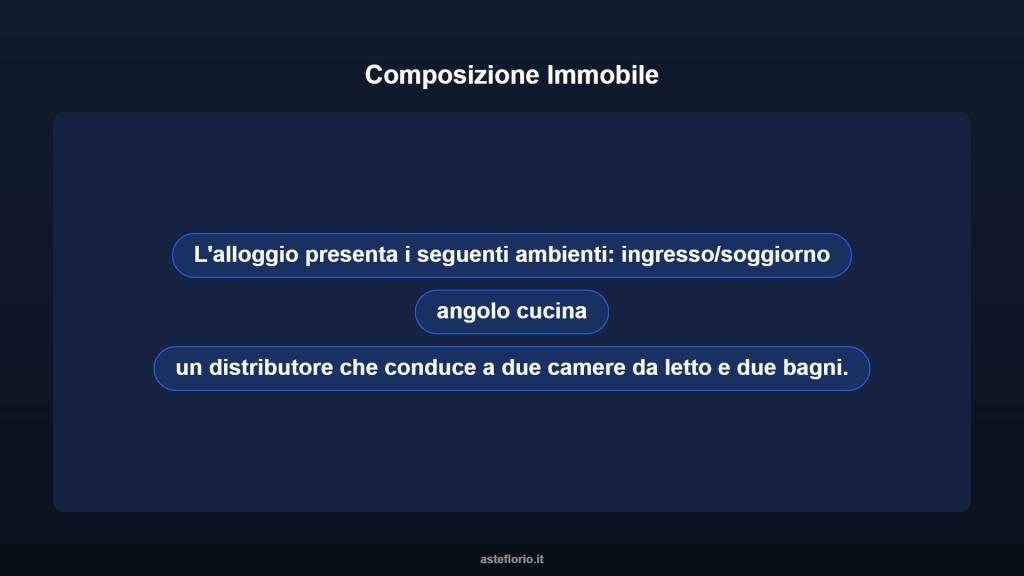 Composizione Immobile

L'alloggio presenta i seguenti ambienti: ingresso/soggiorno

angolo cucina

un distributore che conduce a due camere da letto e due bagni.

asteflorio.it